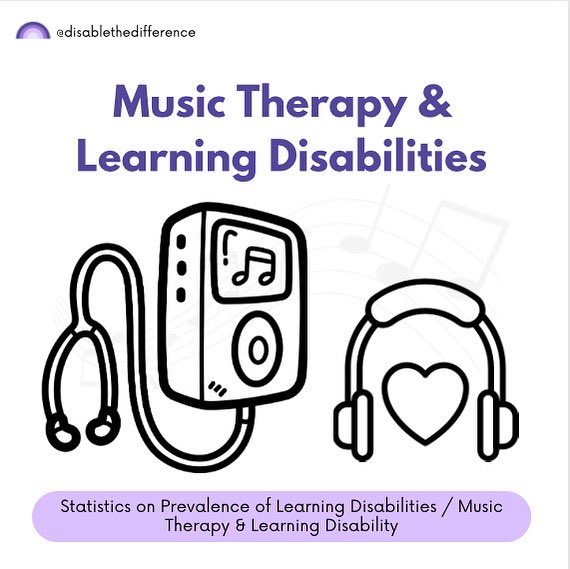 @disablethedifference

Music Therapy & Learning Disabilities

Statistics on Prevalence of Learning Disabilities / Music Therapy & Learning Disability